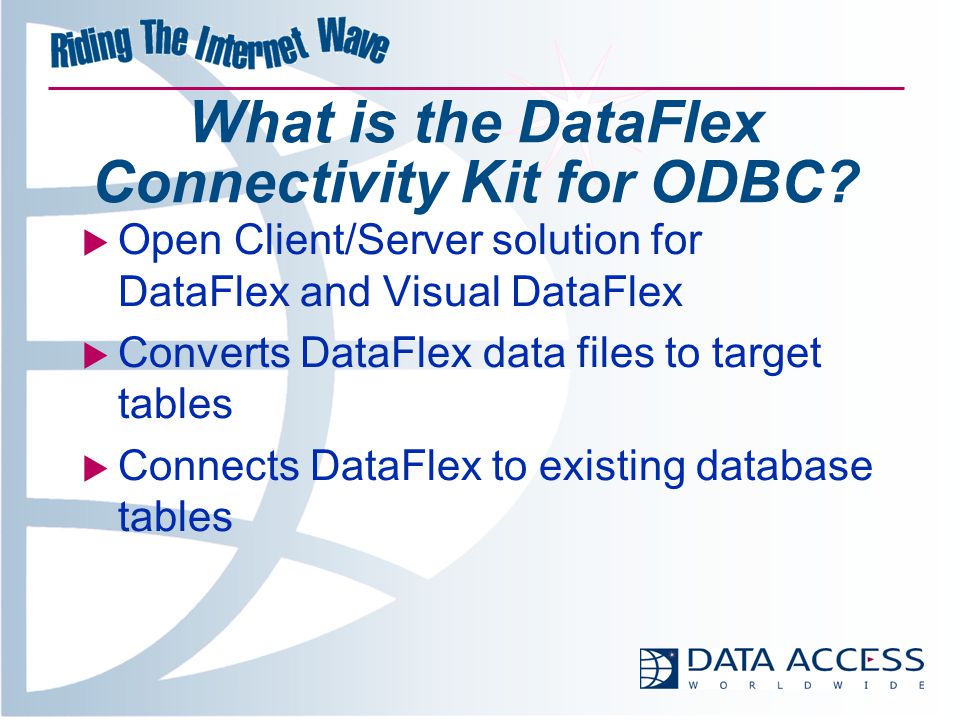 Riding The Internet Wave

What is the DataFlex Connectivity Kit for ODBC?

▶ Open Client/Server solution for DataFlex and Visual DataFlex

▶ Converts DataFlex data files to target tables

▶ Connects DataFlex to existing database tables

DATA ACCESS
WORLDWIDE